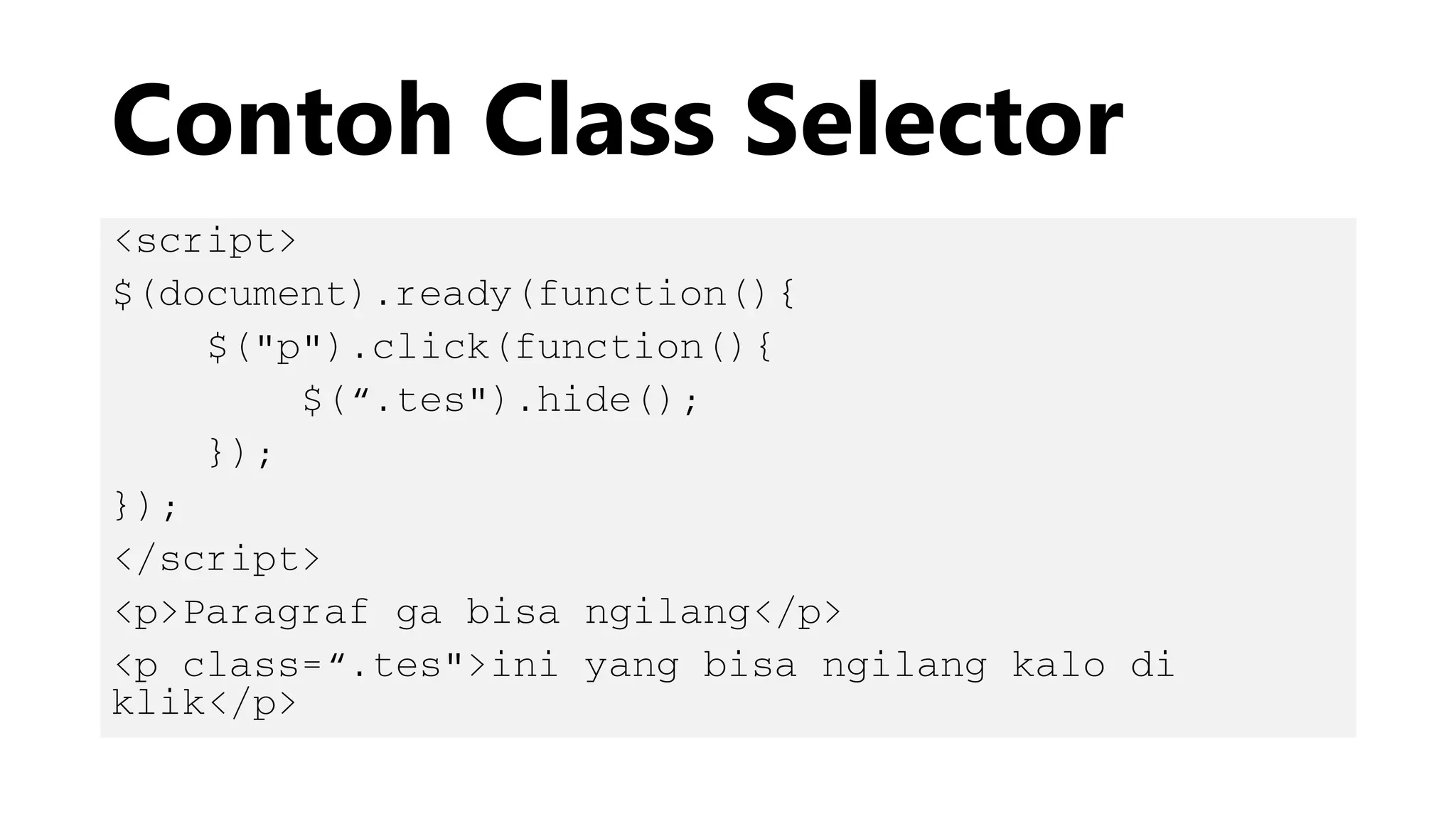 Contoh Class Selector

<script>
$(document).ready(function(){
    $("p").click(function(){
        $(“.tes").hide();
    });
});
</script>
<p>Paragraf ga bisa ngilang</p>
<p class=“.tes">ini yang bisa ngilang kalo di klik</p>